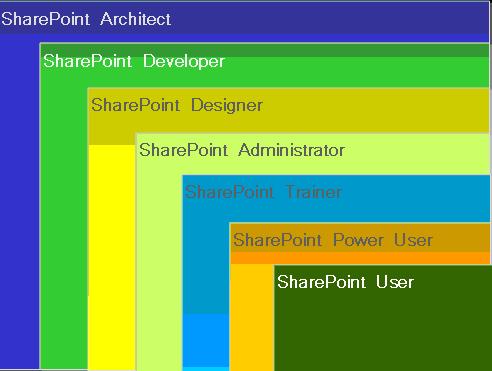 SharePoint Architect

SharePoint Developer

SharePoint Designer

SharePoint Administrator

SharePoint Trainer

SharePoint Power User

SharePoint User